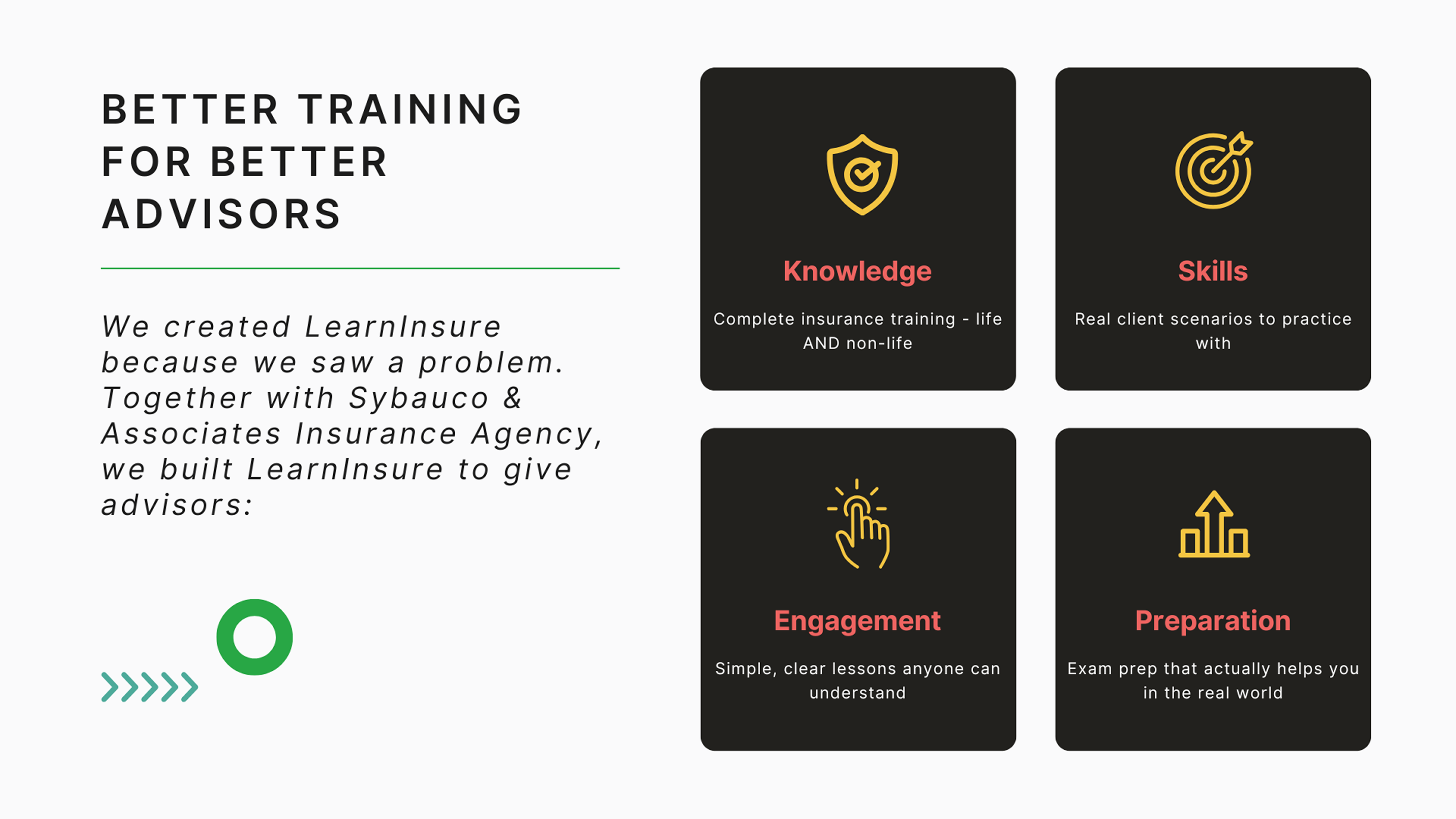 BETTER TRAINING FOR BETTER ADVISORS

We created LearnInsure because we saw a problem. Together with Sybauco & Associates Insurance Agency, we built LearnInsure to give advisors:

Knowledge

Complete insurance training - life AND non-life

Skills

Real client scenarios to practice with

Engagement

Simple, clear lessons anyone can understand

Preparation

Exam prep that actually helps you in the real world